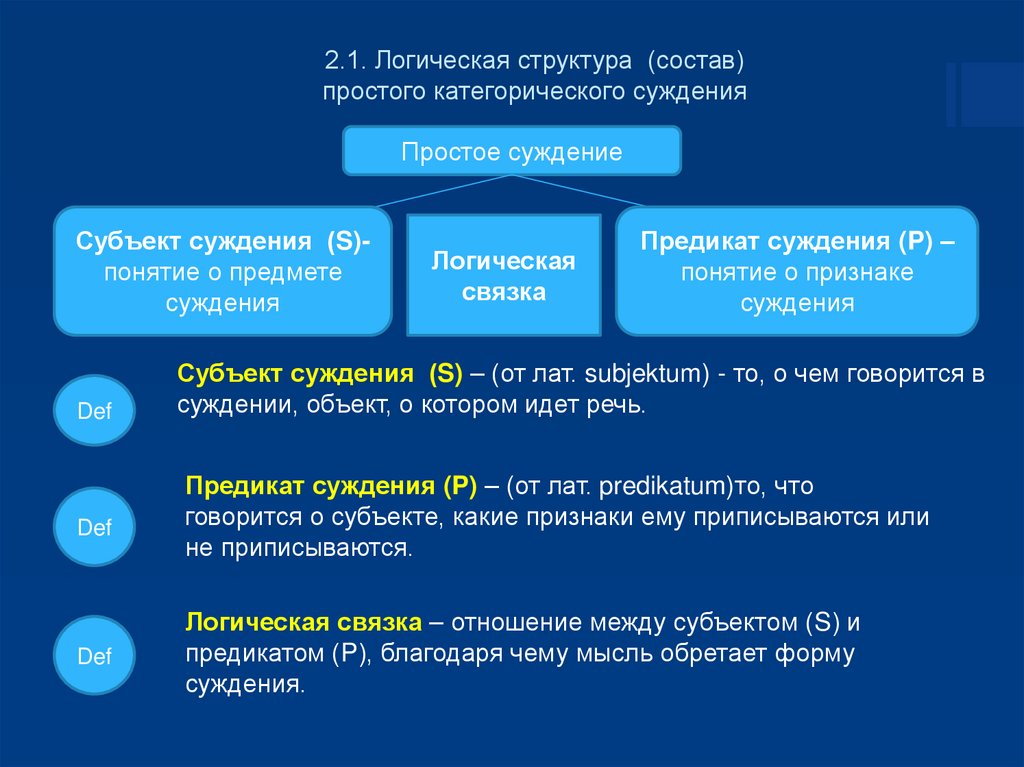 2.1. Логическая структура (состав) простого категорического суждения

Простое суждение

Субъект суждения (S)- понятие о предмете суждения

Логическая связка

Предикат суждения (P) – понятие о признаке суждения

Def

Субъект суждения (S) – (от лат. subjektum) - то, о чем говорится в суждении, объект, о котором идет речь.

Def

Предикат суждения (P) – (от лат. predikatum)то, что говорится о субъекте, какие признаки ему приписываются или не приписываются.

Def

Логическая связка – отношение между субъектом (S) и предикатом (P), благодаря чему мысль обретает форму суждения.